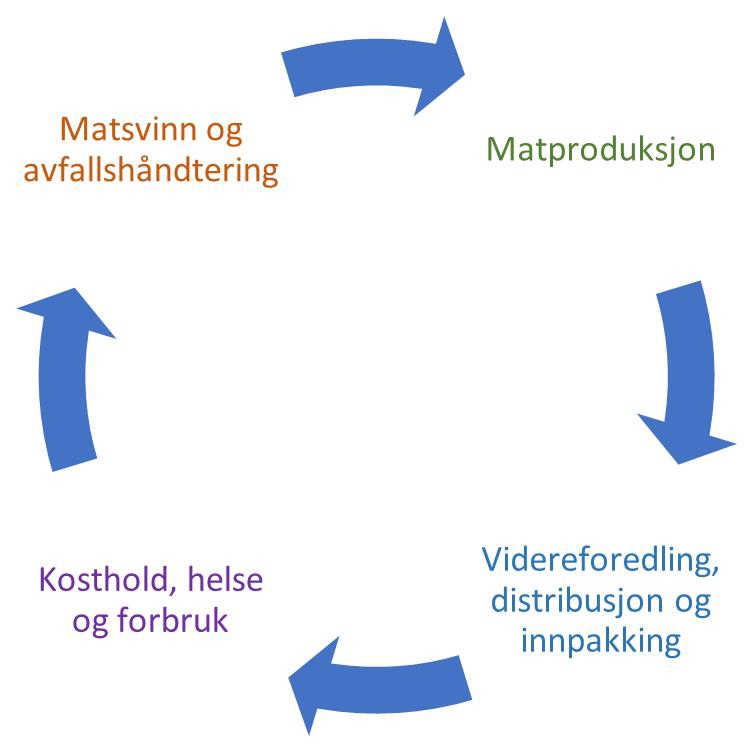 Matsvinn og avfallshåndtering

Matproduksjon

Videreforedling, distribusjon og innpakking

Kosthold, helse og forbruk